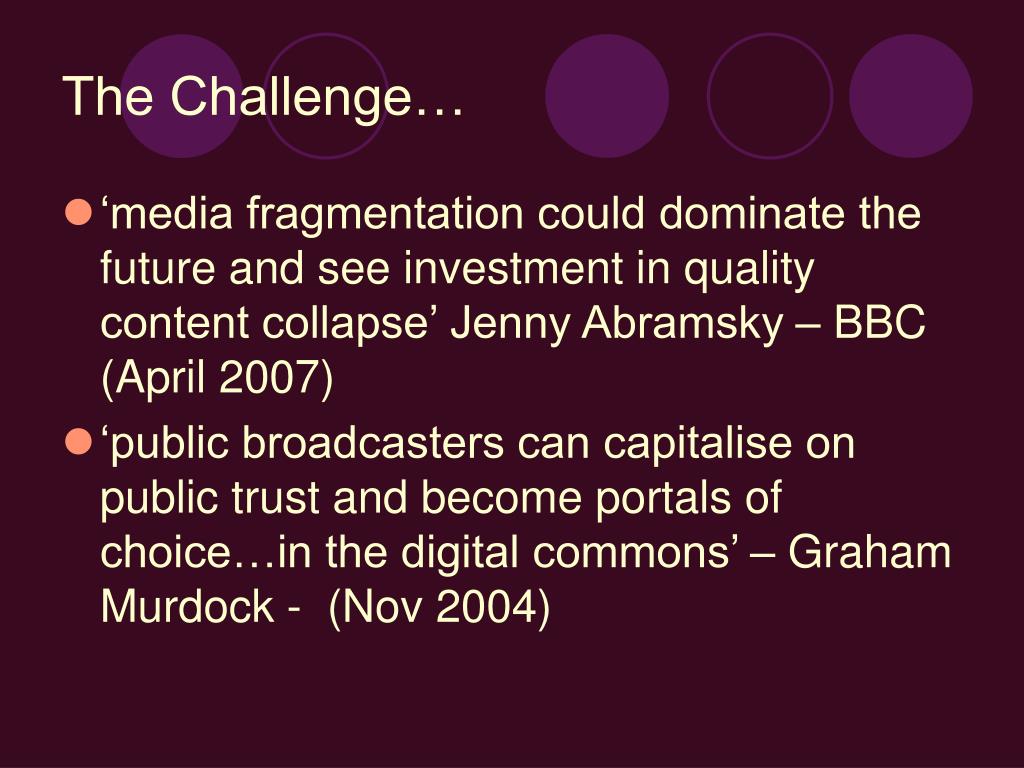 The Challenge…

‘media fragmentation could dominate the future and see investment in quality content collapse’ Jenny Abramsky – BBC (April 2007)

‘public broadcasters can capitalise on public trust and become portals of choice…in the digital commons’ – Graham Murdock - (Nov 2004)